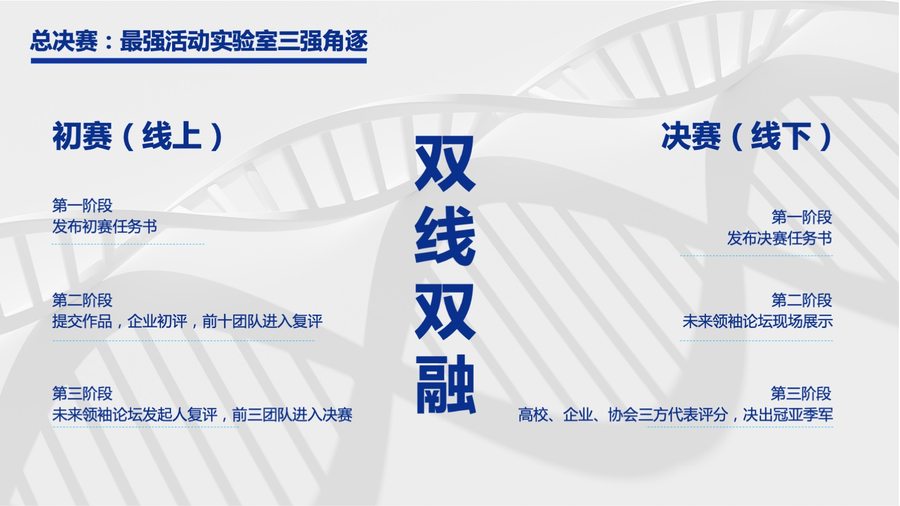 总决赛：最强活动实验室三强角逐

初赛（线上）

第一阶段
发布初赛任务书

第二阶段
提交作品，企业初评，前十团队进入复评

第三阶段
未来领袖论坛发起人复评，前三团队进入决赛

双线双融

决赛（线下）

第一阶段
发布决赛任务书

第二阶段
未来领袖论坛现场展示

第三阶段
高校、企业、协会三方代表评分，决出冠亚季军